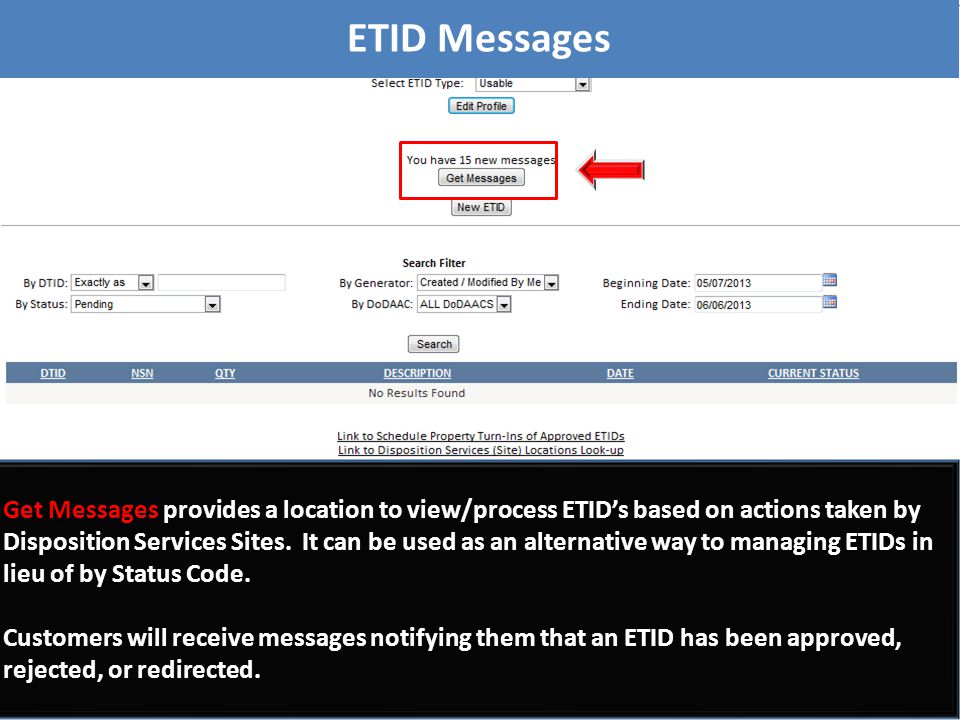 ETID Messages

Select ETID Type: Usable

Edit Profile

You have 15 new messages

Get Messages

New ETID

Search Filter

By DTID: Exactly as

By Status: Pending

By Generator: Created / Modified By Me

By DoDAAC: ALL DoDAACS

Beginning Date: 05/07/2013

Ending Date: 06/06/2013

Search

| DTID | NSN | QTY | DESCRIPTION | DATE | CURRENT STATUS |
|---|---|---|---|---|---|
| | | | No Results Found | | |

Link to Schedule Property Turn-Ins of Approved ETIDs
Link to Disposition Services (Site) Locations Look-up

Get Messages provides a location to view/process ETID's based on actions taken by Disposition Services Sites. It can be used as an alternative way to managing ETIDs in lieu of by Status Code.

Customers will receive messages notifying them that an ETID has been approved, rejected, or redirected.